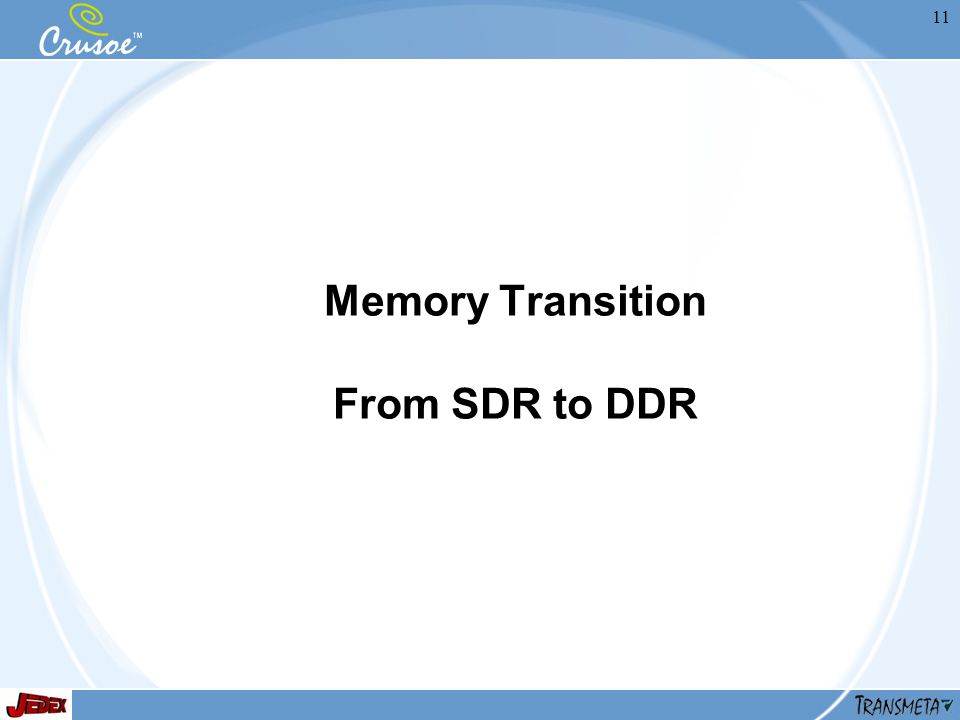 Crusoe™

11

Memory Transition

From SDR to DDR

JEDEX

TRANSMETA